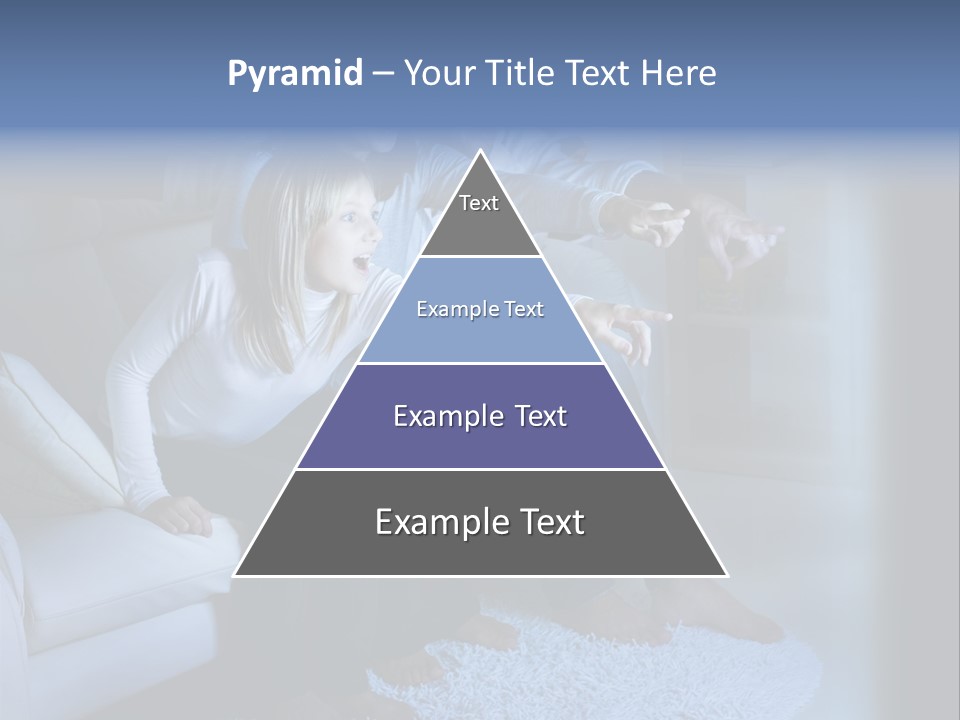 Pyramid – Your Title Text Here

Text

Example Text

Example Text

Example Text